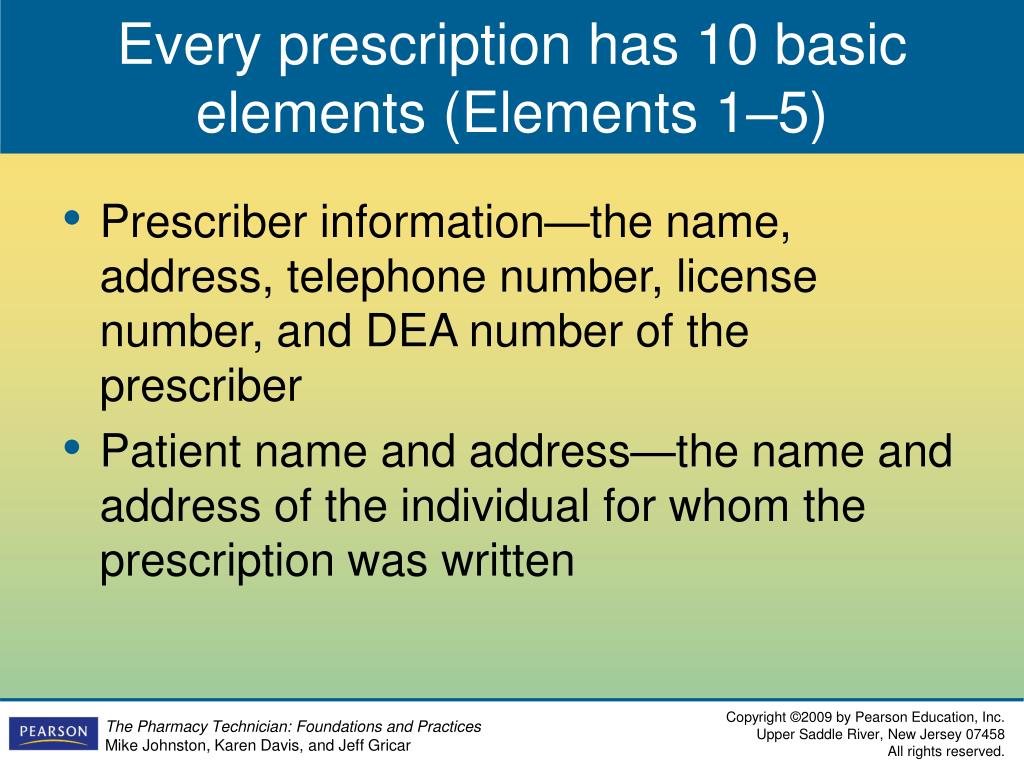 Every prescription has 10 basic elements (Elements 1–5)

• Prescriber information—the name, address, telephone number, license number, and DEA number of the prescriber

• Patient name and address—the name and address of the individual for whom the prescription was written

PEARSON

The Pharmacy Technician: Foundations and Practices
Mike Johnston, Karen Davis, and Jeff Gricar

Copyright ©2009 by Pearson Education, Inc.
Upper Saddle River, New Jersey 07458
All rights reserved.